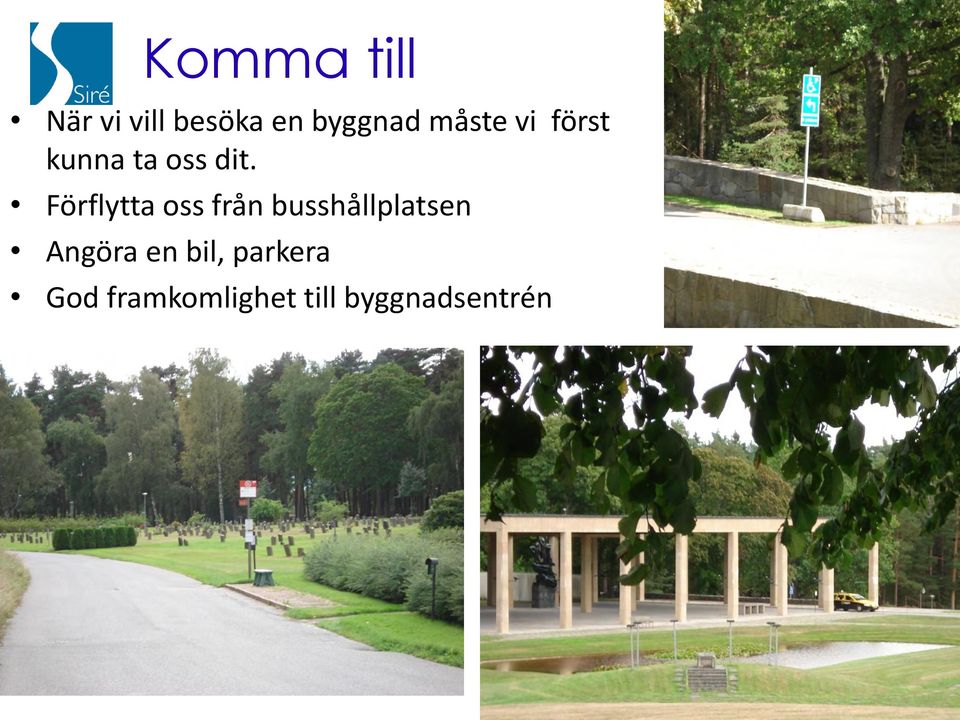 Siré

Komma till

• När vi vill besöka en byggnad måste vi först kunna ta oss dit.
• Förflytta oss från busshållplatsen
• Angöra en bil, parkera
• God framkomlighet till byggnadsentrén